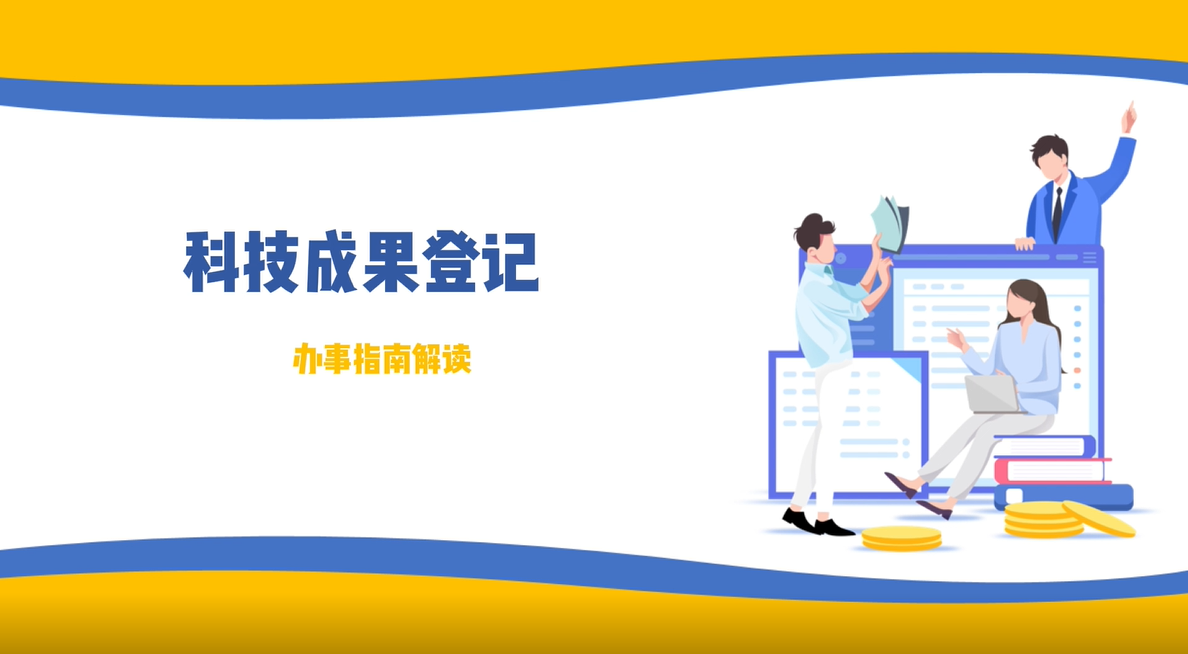 科技成果登记

办事指南解读